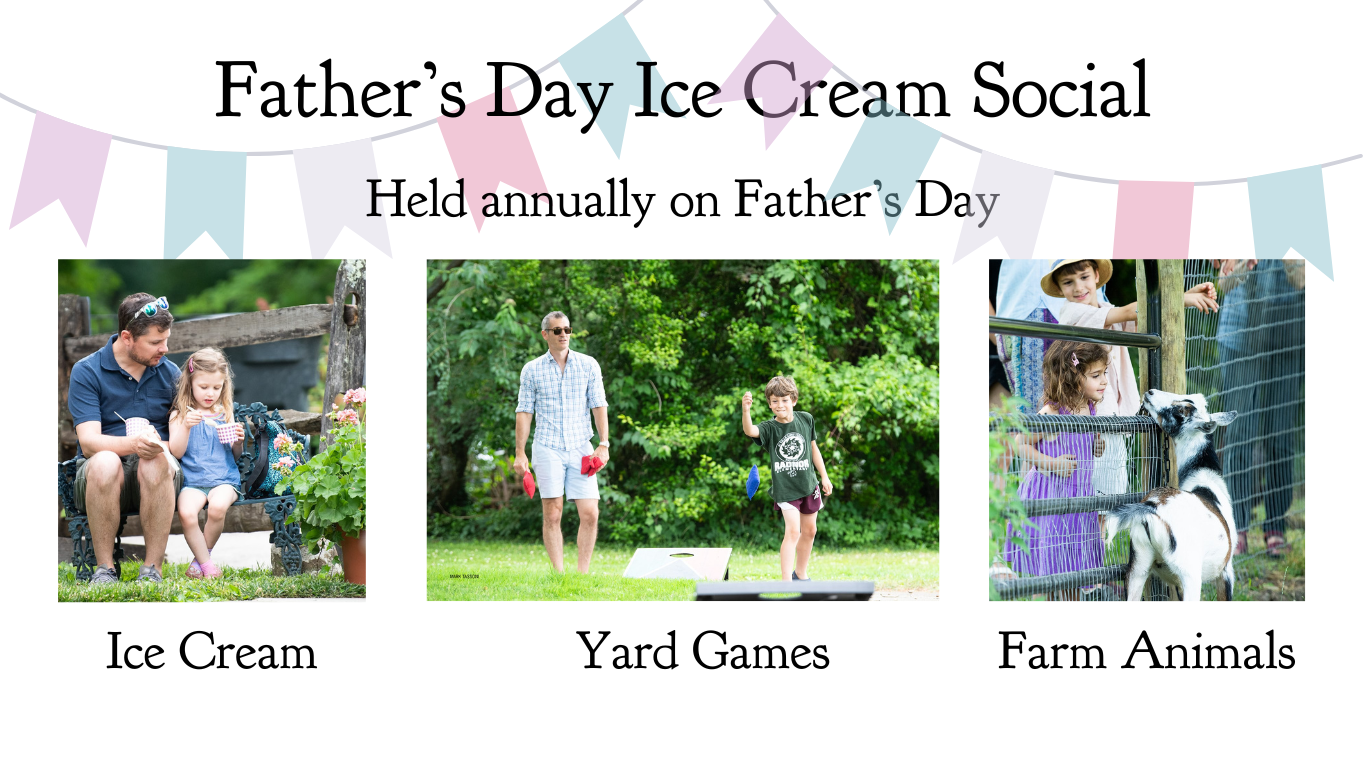 Father's Day Ice Cream Social

Held annually on Father's Day

Ice Cream

Yard Games

Farm Animals